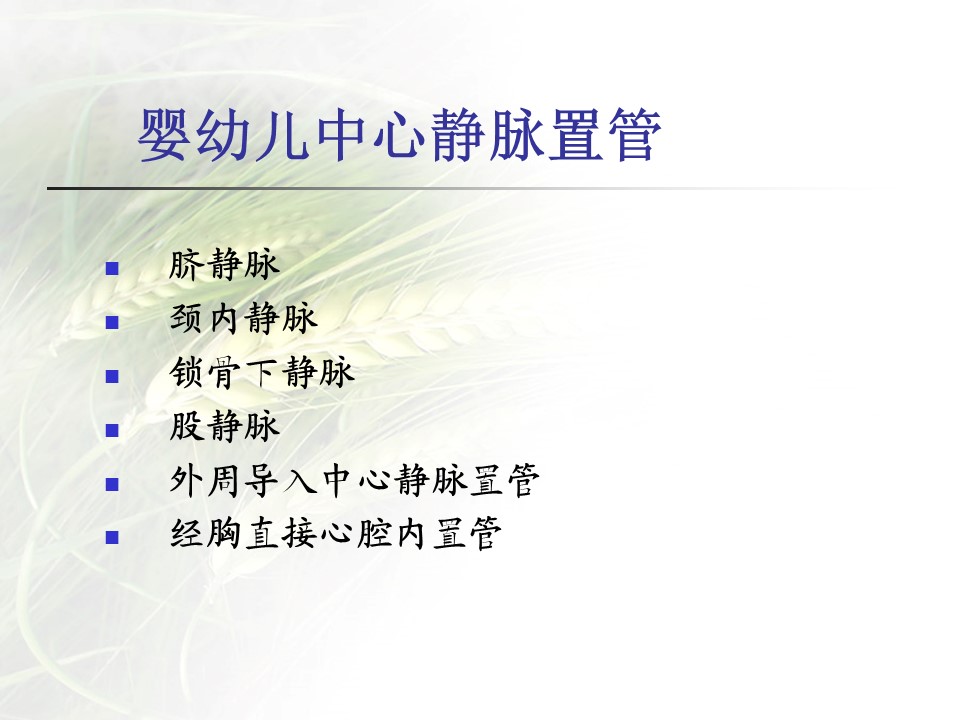 婴幼儿中心静脉置管

- 脐静脉
- 颈内静脉
- 锁骨下静脉
- 股静脉
- 外周导入中心静脉置管
- 经胸直接心腔内置管